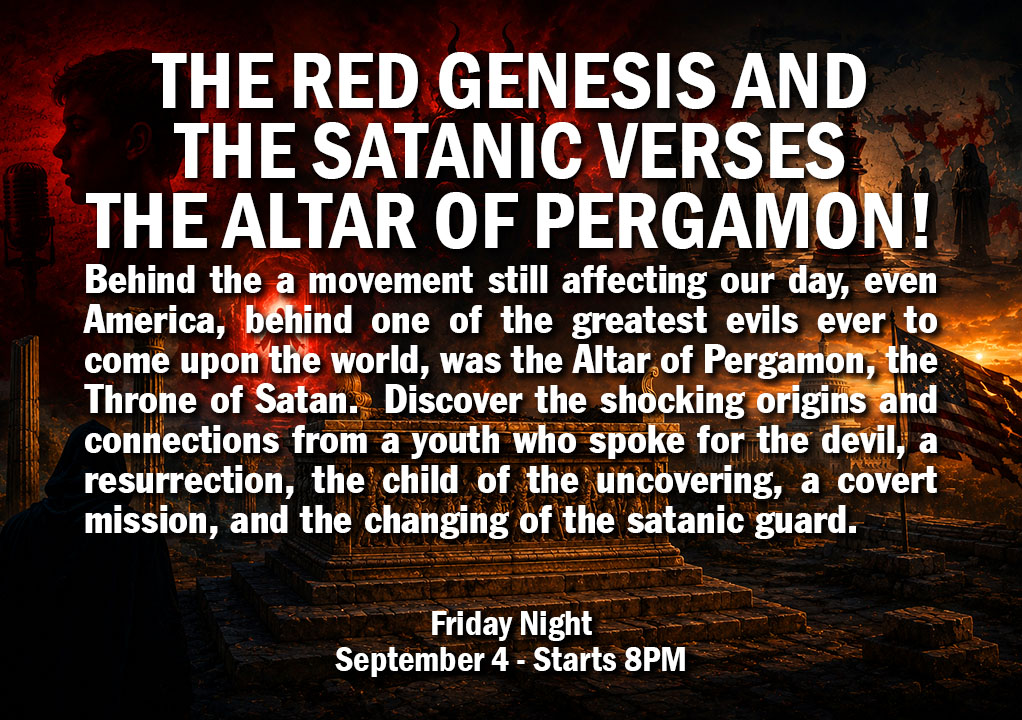 THE RED GENESIS AND THE SATANIC VERSES THE ALTAR OF PERGAMON!

Behind the a movement still affecting our day, even America, behind one of the greatest evils ever to come upon the world, was the Altar of Pergamon, the Throne of Satan. Discover the shocking origins and connections from a youth who spoke for the devil, a resurrection, the child of the uncovering, a covert mission, and the changing of the satanic guard.

Friday Night
September 4 - Starts 8PM